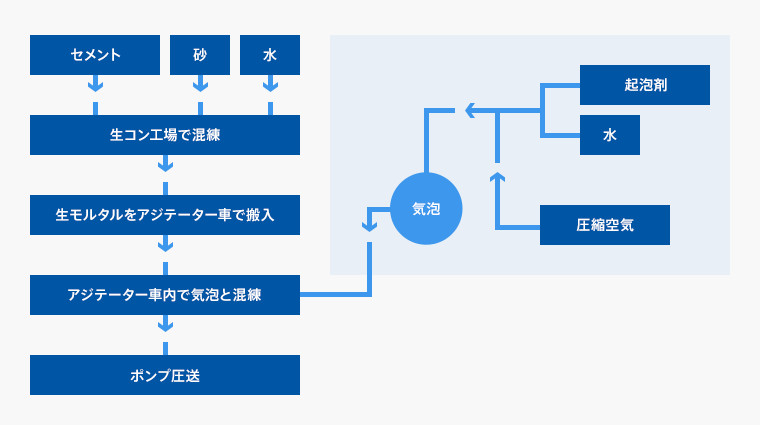 セメント
砂
水
生コン工場で混練
生モルタルをアジテーター車で搬入
アジテーター車内で気泡と混練
ポンプ圧送

起泡剤
水
気泡
圧縮空気